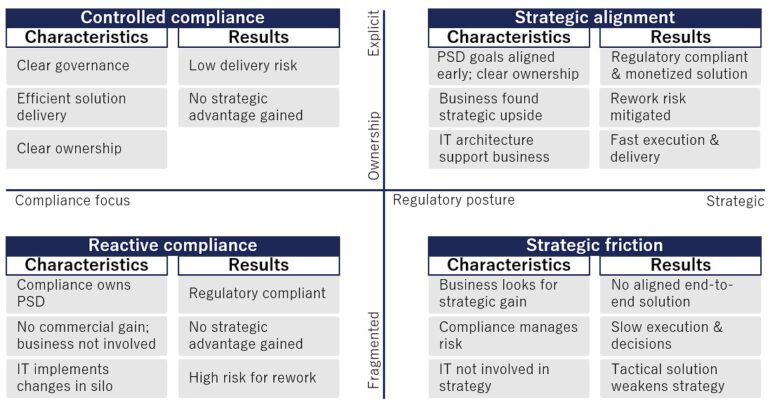 Controlled compliance

| Characteristics | Results |
|---|---|
| Clear governance | Low delivery risk |
| Efficient solution delivery | No strategic advantage gained |
| Clear ownership | |

Strategic alignment

| Characteristics | Results |
|---|---|
| PSD goals aligned early; clear ownership | Regulatory compliant & monetized solution |
| Business found strategic upside | Rework risk mitigated |
| IT architecture support business | Fast execution & delivery |

Explicit

Ownership

Fragmented

Compliance focus

Regulatory posture

Strategic

Reactive compliance

| Characteristics | Results |
|---|---|
| Compliance owns PSD | Regulatory compliant |
| No commercial gain; business not involved | No strategic advantage gained |
| IT implements changes in silo | High risk for rework |

Strategic friction

| Characteristics | Results |
|---|---|
| Business looks for strategic gain | No aligned end-to-end solution |
| Compliance manages risk | Slow execution & decisions |
| IT not involved in strategy | Tactical solution weakens strategy |